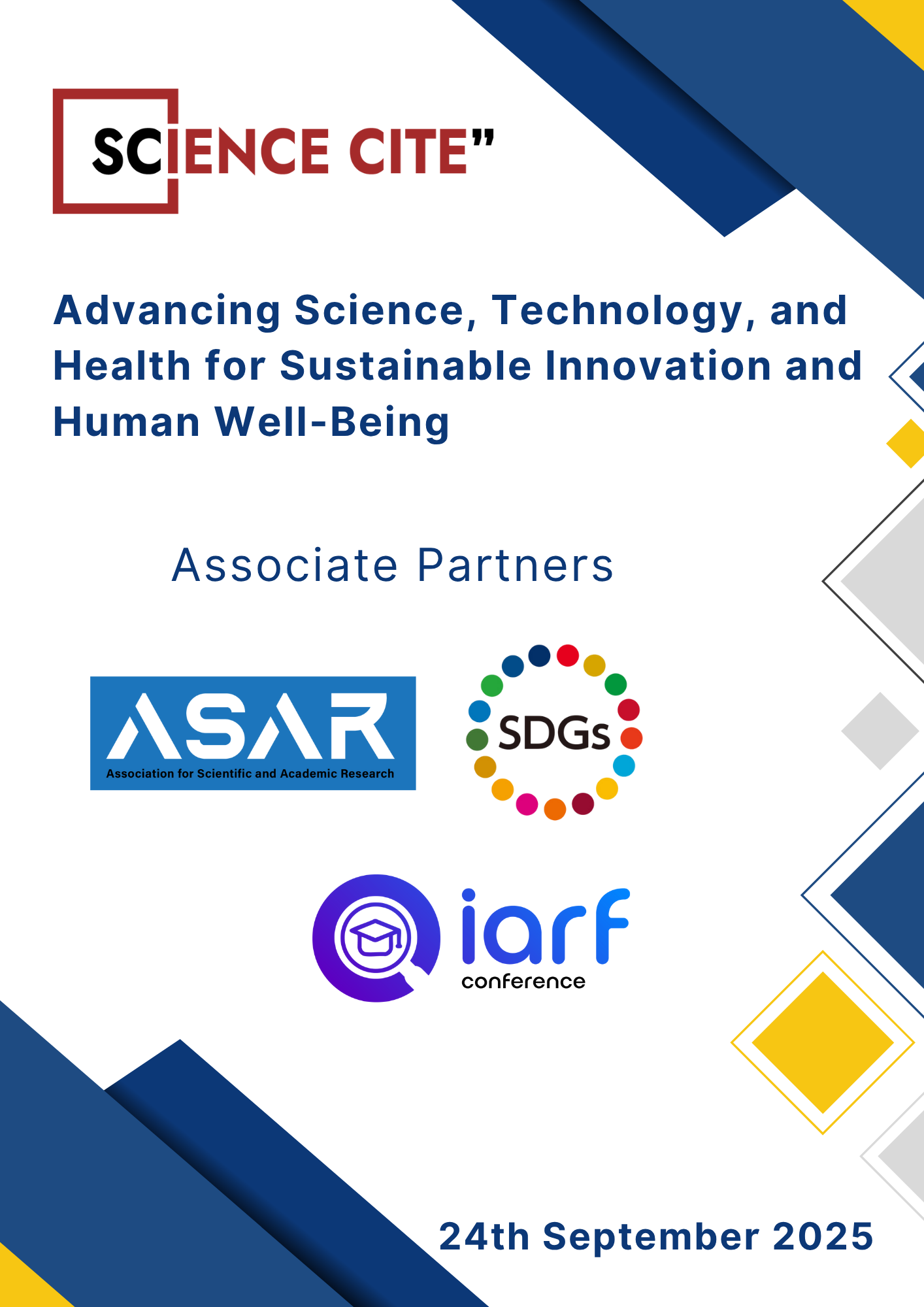 SCIENCE CITE”

Advancing Science, Technology, and Health for Sustainable Innovation and Human Well-Being

Associate Partners

ASAR
Association for Scientific and Academic Research

SDGs

iarf
conference

24th September 2025